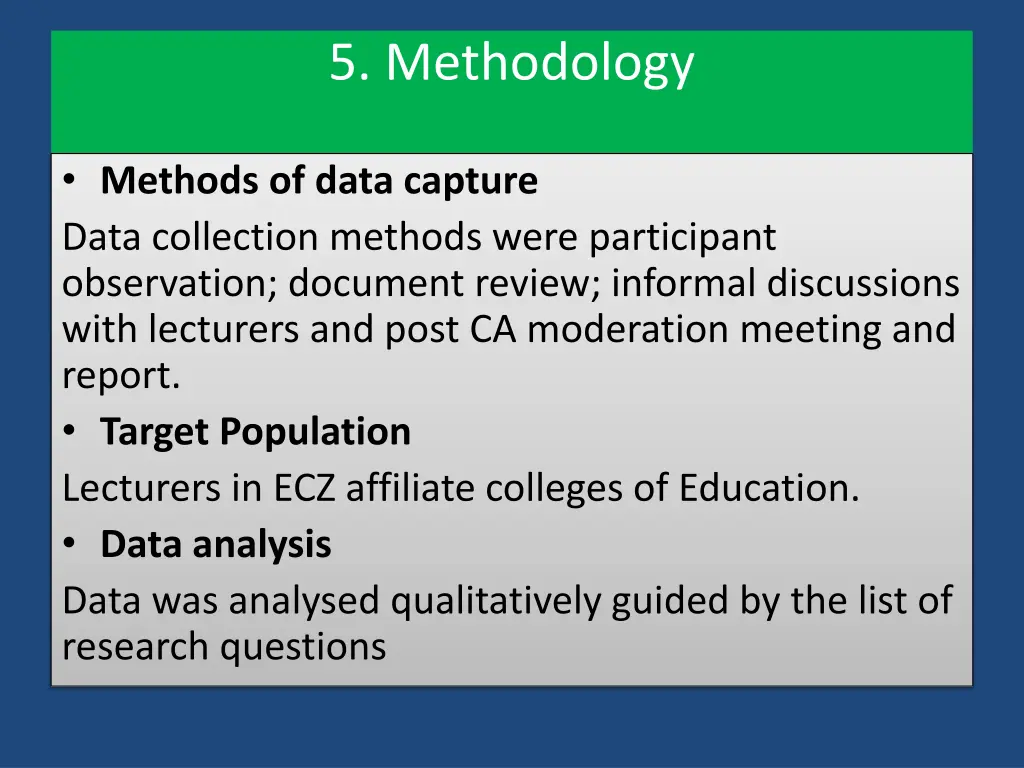 5. Methodology

• Methods of data capture
Data collection methods were participant observation; document review; informal discussions with lecturers and post CA moderation meeting and report.
• Target Population
Lecturers in ECZ affiliate colleges of Education.
• Data analysis
Data was analysed qualitatively guided by the list of research questions